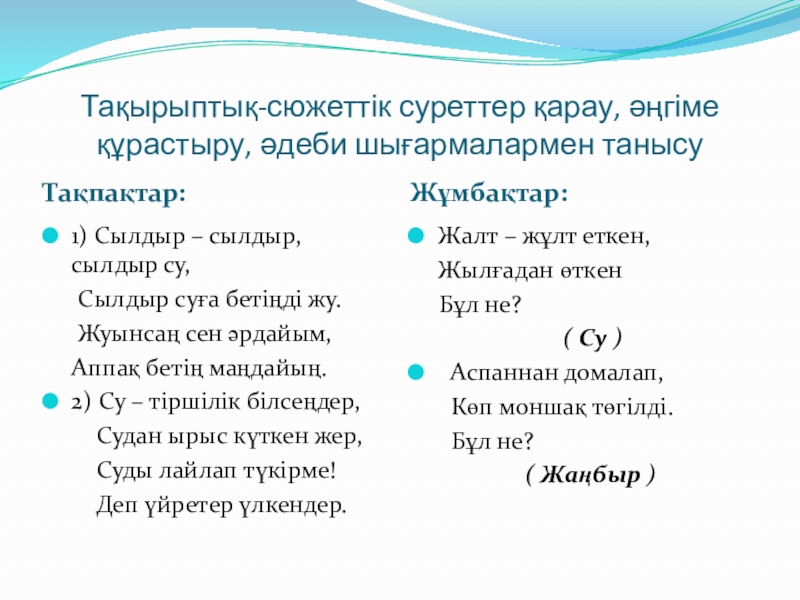 Тақырыптық-сюжеттік суреттер қарау, әңгіме құрастыру, әдеби шығармалармен танысу

Тақпақтар:

1) Сылдыр – сылдыр, сылдыр су,
Сылдыр суға бетіңді жу.
Жуынсаң сен әрдайым,
Аппақ бетің маңдайың.

2) Су – тіршілік білсеңдер,
Судан ырыс күткен жер,
Суды лайлап түкірме!
Деп үйретер үлкендер.

Жұмбақтар:

Жалт – жұлт еткен,
Жылғадан өткен
Бұл не?
( Су )

Аспаннан домалап,
Көп моншақ төгілді.
Бұл не?
( Жаңбыр )